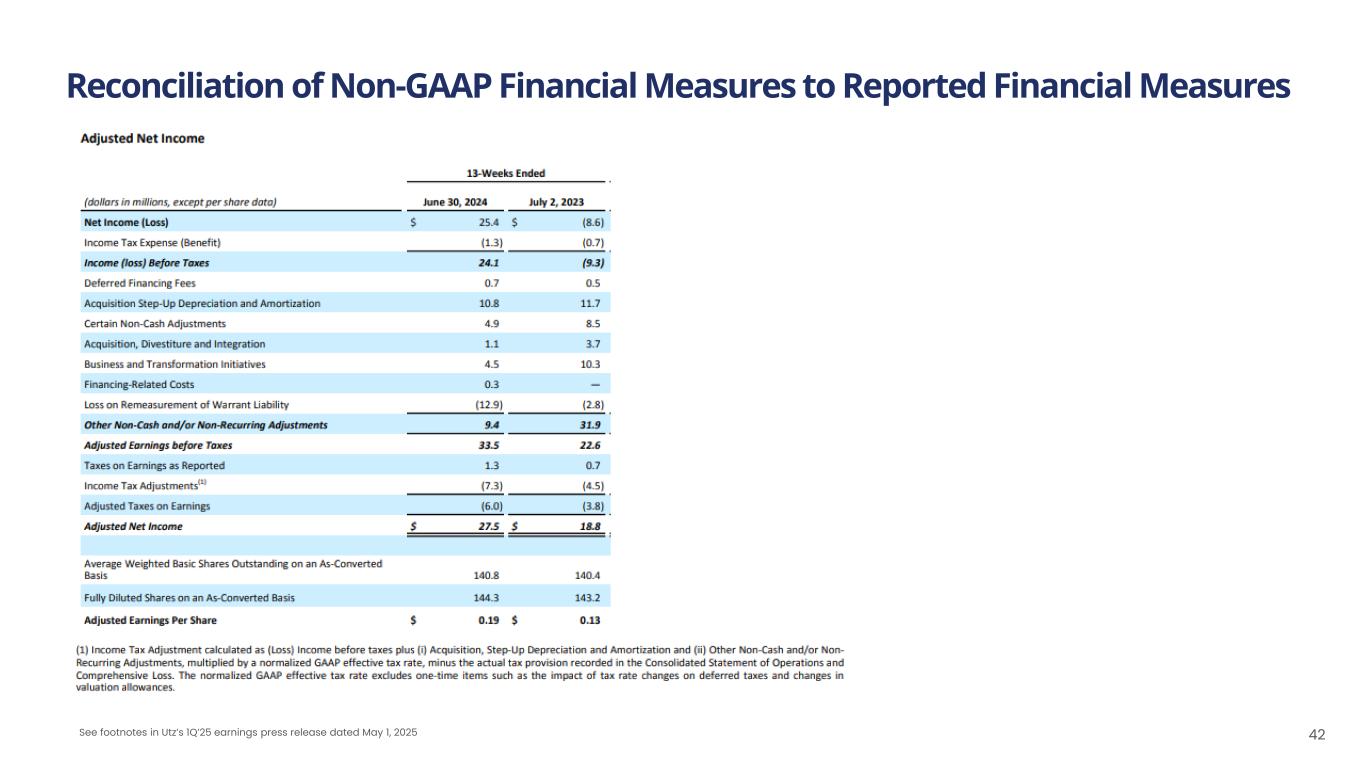 Reconciliation of Non-GAAP Financial Measures to Reported Financial Measures

Adjusted Net Income

| | 13-Weeks Ended | |
|---|---|---|
| (dollars in millions, except per share data) | June 30, 2024 | July 2, 2023 |
| Net Income (Loss) | $ 25.4 | $ (8.6) |
| Income Tax Expense (Benefit) | (1.3) | (0.7) |
| Income (loss) Before Taxes | 24.1 | (9.3) |
| Deferred Financing Fees | 0.7 | 0.5 |
| Acquisition Step-Up Depreciation and Amortization | 10.8 | 11.7 |
| Certain Non-Cash Adjustments | 4.9 | 8.5 |
| Acquisition, Divestiture and Integration | 1.1 | 3.7 |
| Business and Transformation Initiatives | 4.5 | 10.3 |
| Financing-Related Costs | 0.3 | — |
| Loss on Remeasurement of Warrant Liability | (12.9) | (2.8) |
| Other Non-Cash and/or Non-Recurring Adjustments | 9.4 | 31.9 |
| Adjusted Earnings before Taxes | 33.5 | 22.6 |
| Taxes on Earnings as Reported | 1.3 | 0.7 |
| Income Tax Adjustments$^{(1)}$ | (7.3) | (4.5) |
| Adjusted Taxes on Earnings | (6.0) | (3.8) |
| Adjusted Net Income | $ 27.5 | $ 18.8 |
| | | |
| Average Weighted Basic Shares Outstanding on an As-Converted Basis | 140.8 | 140.4 |
| Fully Diluted Shares on an As-Converted Basis | 144.3 | 143.2 |
| Adjusted Earnings Per Share | $ 0.19 | $ 0.13 |

(1) Income Tax Adjustment calculated as (Loss) Income before taxes plus (i) Acquisition, Step-Up Depreciation and Amortization and (ii) Other Non-Cash and/or Non-Recurring Adjustments, multiplied by a normalized GAAP effective tax rate, minus the actual tax provision recorded in the Consolidated Statement of Operations and Comprehensive Loss. The normalized GAAP effective tax rate excludes one-time items such as the impact of tax rate changes on deferred taxes and changes in valuation allowances.

See footnotes in Utz's 1Q'25 earnings press release dated May 1, 2025

42